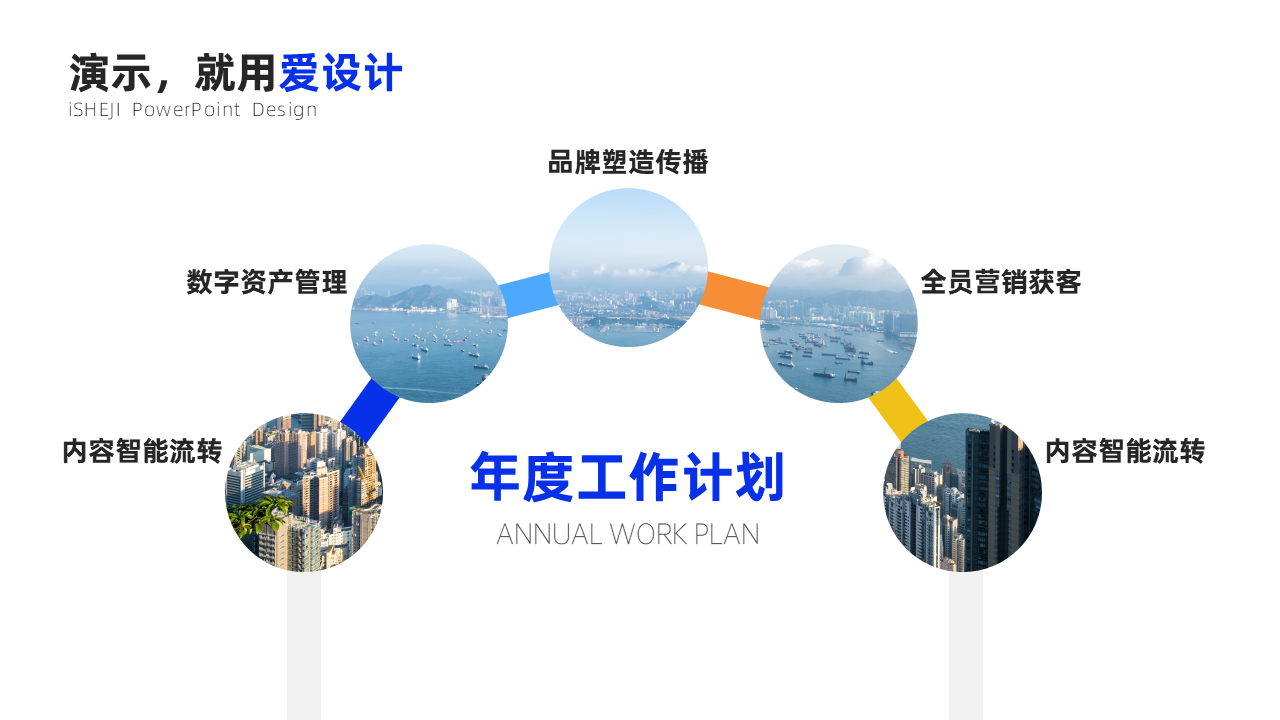 演示，就用爱设计
iSHEJI PowerPoint Design

品牌塑造传播

数字资产管理

全员营销获客

内容智能流转

内容智能流转

年度工作计划
ANNUAL WORK PLAN